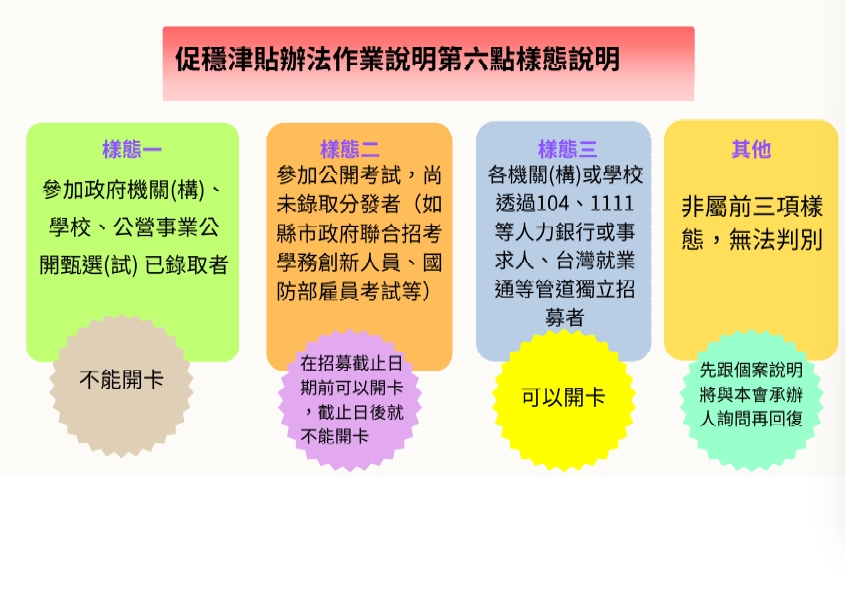 促穩津貼辦法作業說明第六點樣態說明

樣態一

參加政府機關(構)、學校、公營事業公開甄選(試) 已錄取者

不能開卡

樣態二

參加公開考試，尚未錄取分發者（如縣市政府聯合招考學務創新人員、國防部雇員考試等)

在招募截止日期前可以開卡，截止日後就不能開卡

樣態三

各機關(構)或學校透過104、1111等人力銀行或事求人、台灣就業通等管道獨立招募者

可以開卡

其他

非屬前三項樣態，無法判別

先跟個案說明將與本會承辦人詢問再回復